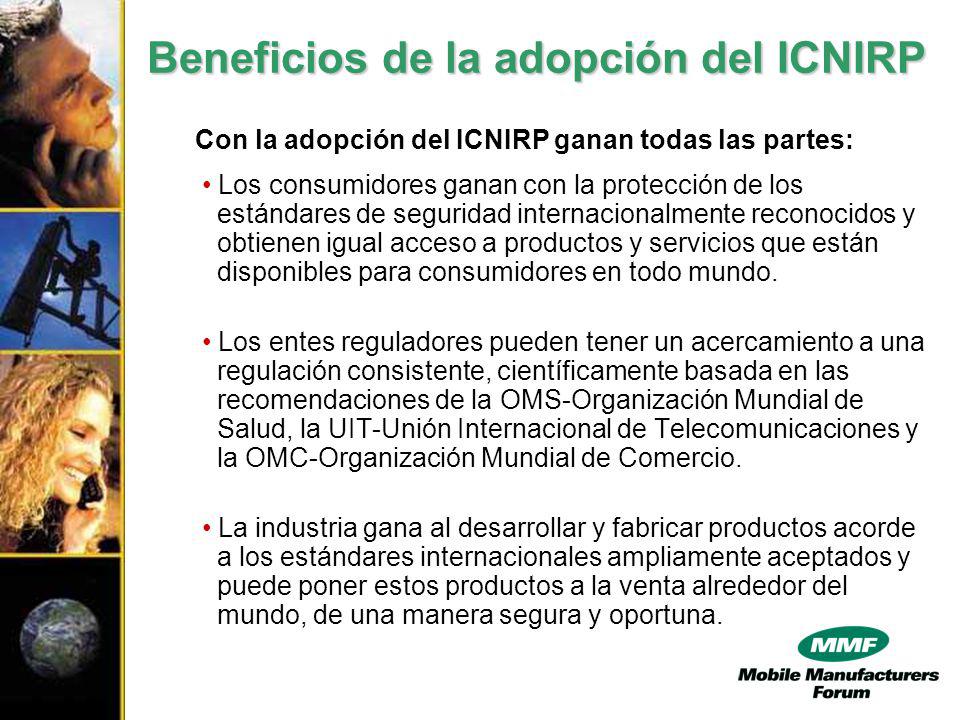 Beneficios de la adopción del ICNIRP

Con la adopción del ICNIRP ganan todas las partes:

• Los consumidores ganan con la protección de los estándares de seguridad internacionalmente reconocidos y obtienen igual acceso a productos y servicios que están disponibles para consumidores en todo mundo.

• Los entes reguladores pueden tener un acercamiento a una regulación consistente, científicamente basada en las recomendaciones de la OMS-Organización Mundial de Salud, la UIT-Unión Internacional de Telecomunicaciones y la OMC-Organización Mundial de Comercio.

• La industria gana al desarrollar y fabricar productos acorde a los estándares internacionales ampliamente aceptados y puede poner estos productos a la venta alrededor del mundo, de una manera segura y oportuna.

MMF
Mobile Manufacturers Forum